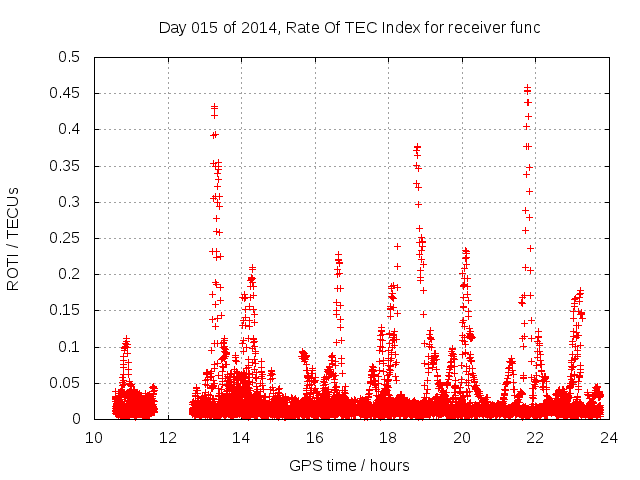 Day 015 of 2014, Rate Of TEC Index for receiver func

ROTI / TECUs

0.5
0.45
0.4
0.35
0.3
0.25
0.2
0.15
0.1
0.05
0

10 12 14 16 18 20 22 24

GPS time / hours